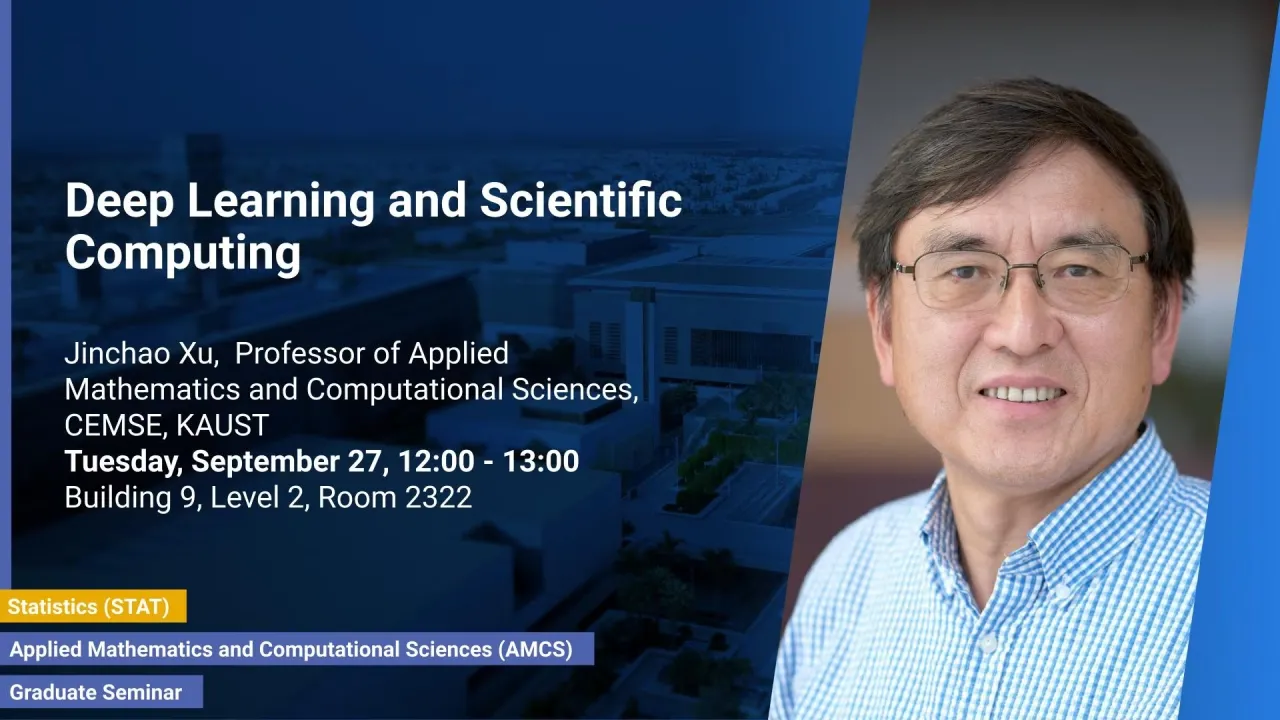 Deep Learning and Scientific Computing

Jinchao Xu, Professor of Applied Mathematics and Computational Sciences, CEMSE, KAUST
Tuesday, September 27, 12:00 - 13:00
Building 9, Level 2, Room 2322

Statistics (STAT)

Applied Mathematics and Computational Sciences (AMCS)

Graduate Seminar